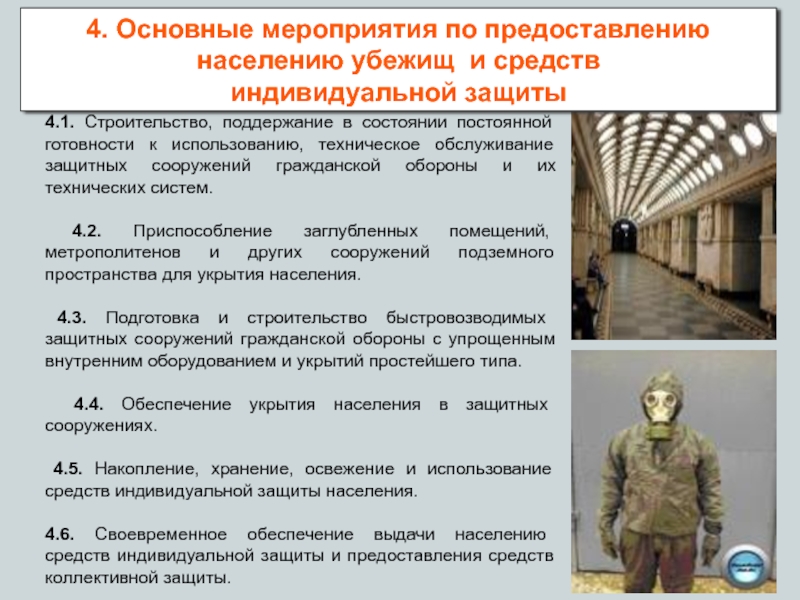 4. Основные мероприятия по предоставлению населению убежищ и средств индивидуальной защиты

4.1. Строительство, поддержание в состоянии постоянной готовности к использованию, техническое обслуживание защитных сооружений гражданской обороны и их технических систем.

4.2. Приспособление заглубленных помещений, метрополитенов и других сооружений подземного пространства для укрытия населения.

4.3. Подготовка и строительство быстровозводимых защитных сооружений гражданской обороны с упрощенным внутренним оборудованием и укрытий простейшего типа.

4.4. Обеспечение укрытия населения в защитных сооружениях.

4.5. Накопление, хранение, освежение и использование средств индивидуальной защиты населения.

4.6. Своевременное обеспечение выдачи населению средств индивидуальной защиты и предоставления средств коллективной защиты.